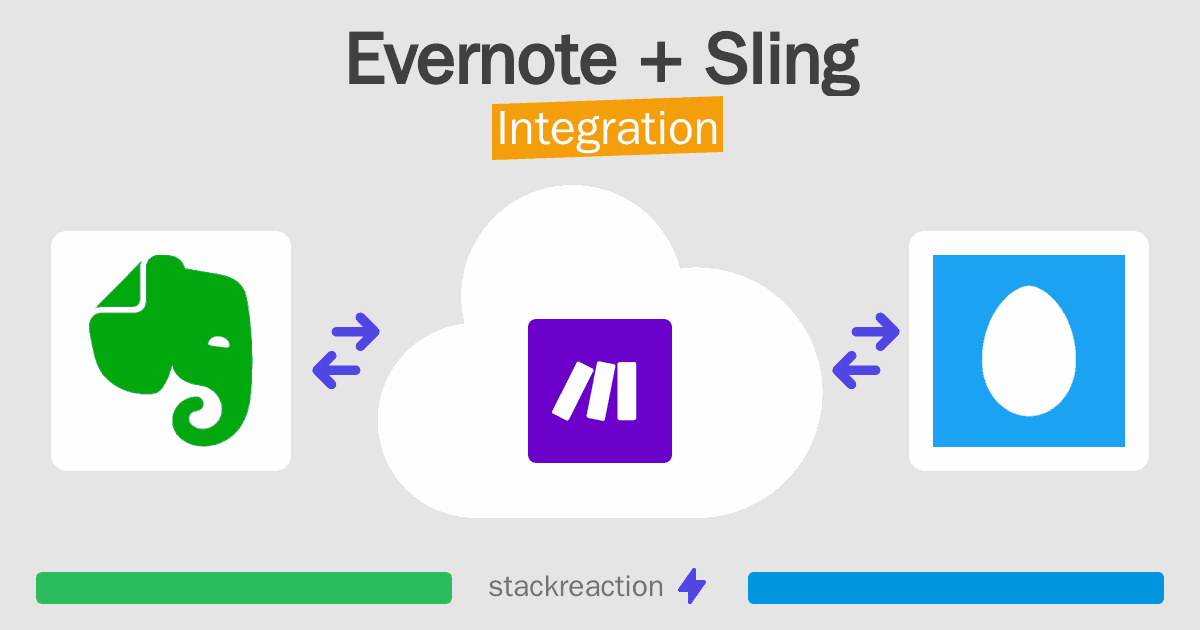 Evernote + Sling
Integration

stackreaction